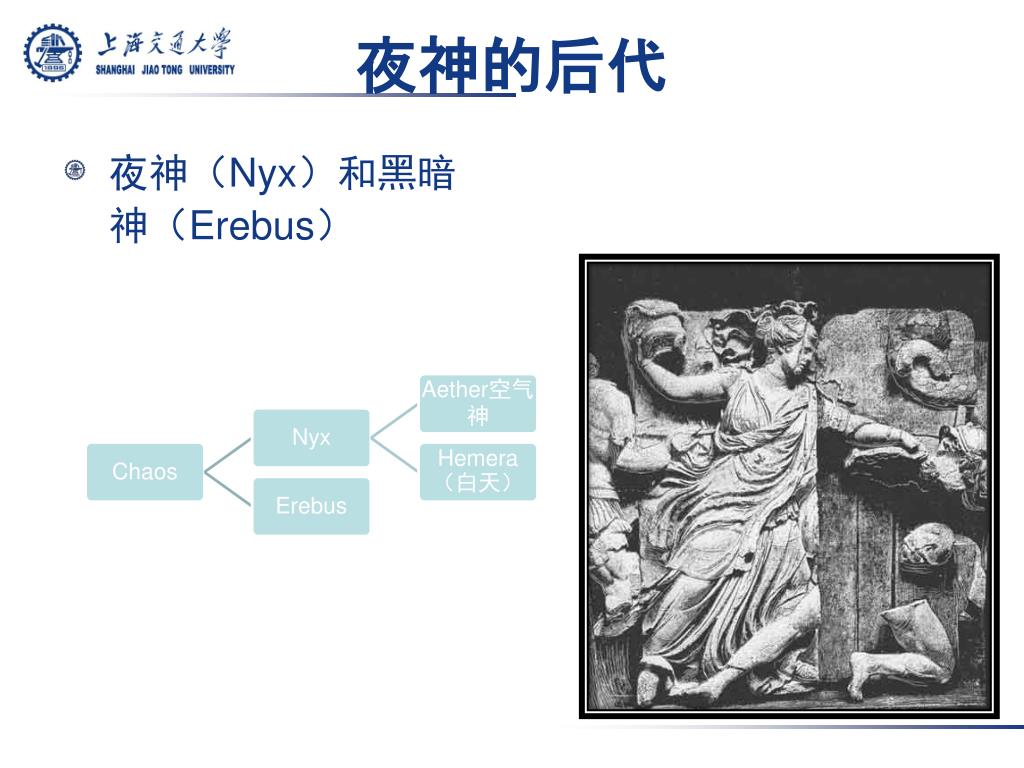 上海交通大学
SHANGHAI JIAO TONG UNIVERSITY

夜神的后代

夜神（Nyx）和黑暗神（Erebus）

Chaos

Nyx

Erebus

Aether空气神

Hemera（白天）